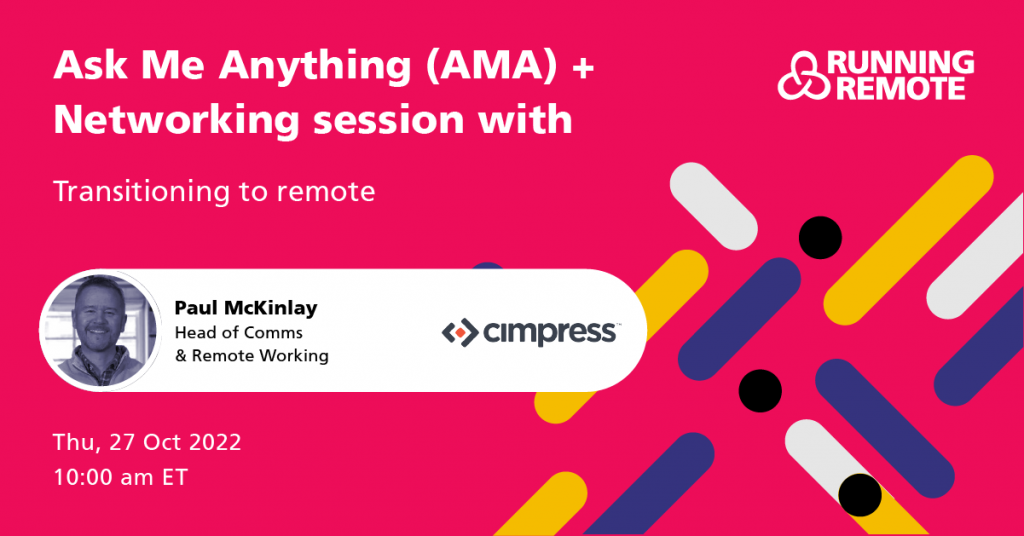 Ask Me Anything (AMA) + Networking session with

RUNNING REMOTE

Transitioning to remote

Paul McKinlay
Head of Comms
& Remote Working

cimpress™

Thu, 27 Oct 2022
10:00 am ET